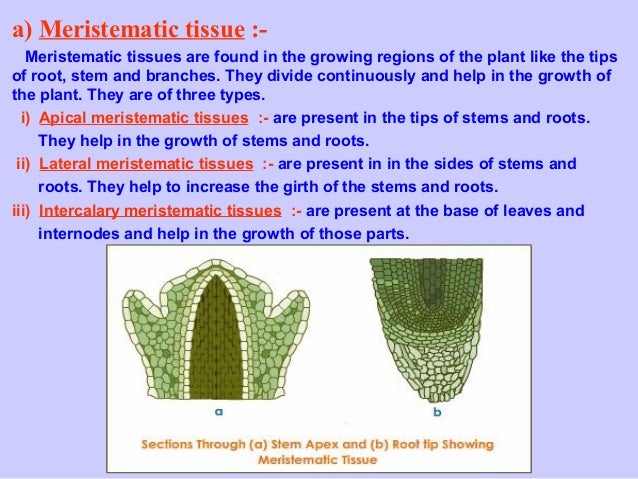 a) Meristematic tissue :-

Meristematic tissues are found in the growing regions of the plant like the tips of root, stem and branches. They divide continuously and help in the growth of the plant. They are of three types.

i) Apical meristematic tissues :- are present in the tips of stems and roots. They help in the growth of stems and roots.

ii) Lateral meristematic tissues :- are present in in the sides of stems and roots. They help to increase the girth of the stems and roots.

iii) Intercalary meristematic tissues :- are present at the base of leaves and internodes and help in the growth of those parts.

a

b

Sections Through (a) Stem Apex and (b) Root tip Showing Meristematic Tissue